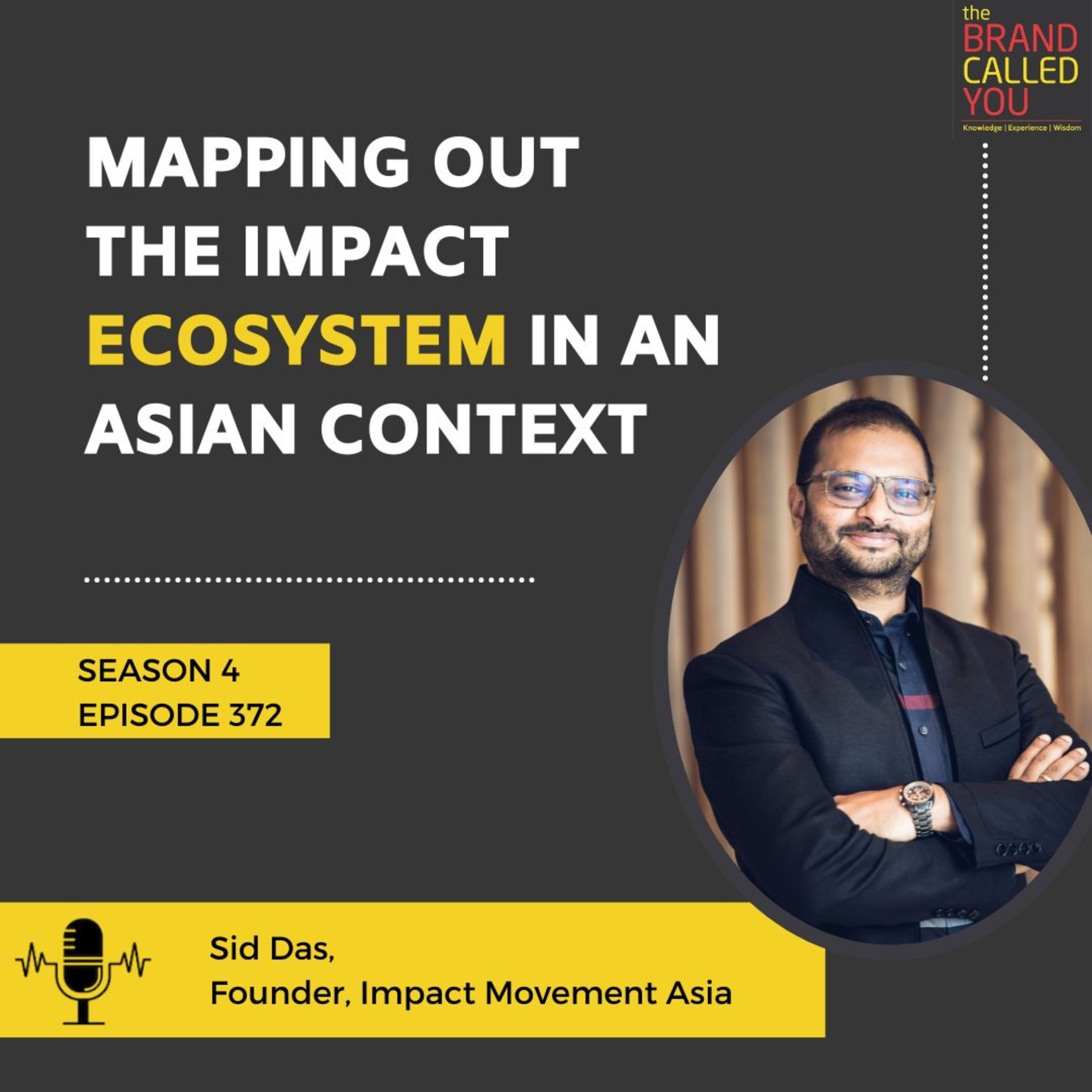 the
BRAND
CALLED
YOU
Knowledge | Experience | Wisdom

MAPPING OUT THE IMPACT ECOSYSTEM IN AN ASIAN CONTEXT

SEASON 4
EPISODE 372

Sid Das,
Founder, Impact Movement Asia